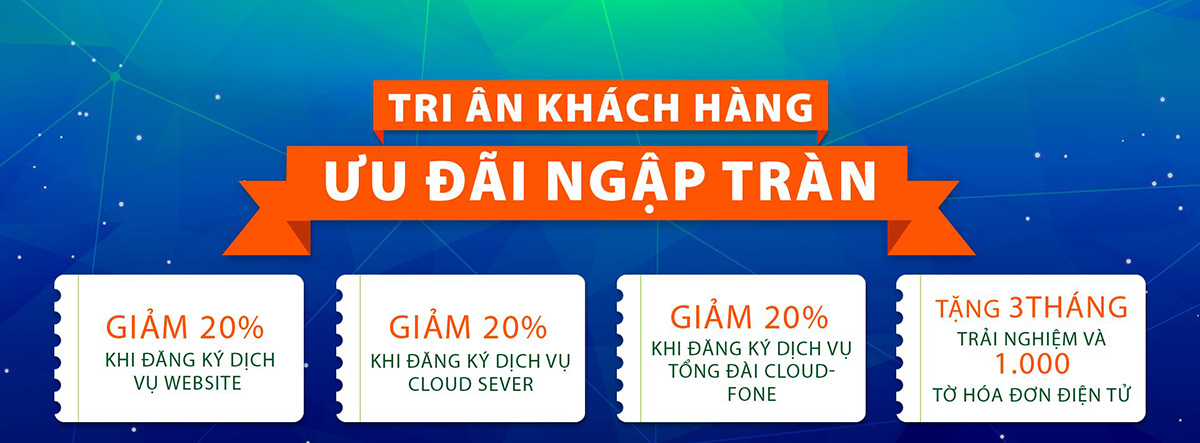 TRI ÂN KHÁCH HÀNG
ƯU ĐÃI NGẬP TRÀN

GIẢM 20%
KHI ĐĂNG KÝ DỊCH VỤ WEBSITE

GIẢM 20%
KHI ĐĂNG KÝ DỊCH VỤ CLOUD SEVER

GIẢM 20%
KHI ĐĂNG KÝ DỊCH VỤ TỔNG ĐÀI CLOUD-FONE

TẶNG 3THÁNG
TRẢI NGHIỆM VÀ
1.000
TỜ HÓA ĐƠN ĐIỆN TỬ